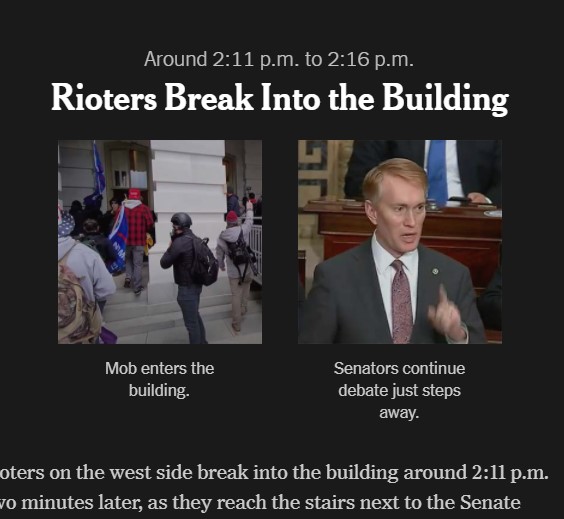 Around 2:11 p.m. to 2:16 p.m.

Rioters Break Into the Building

Mob enters the building.

Senators continue debate just steps away.

oters on the west side break into the building around 2:11 p.m. vo minutes later, as they reach the stairs next to the Senate